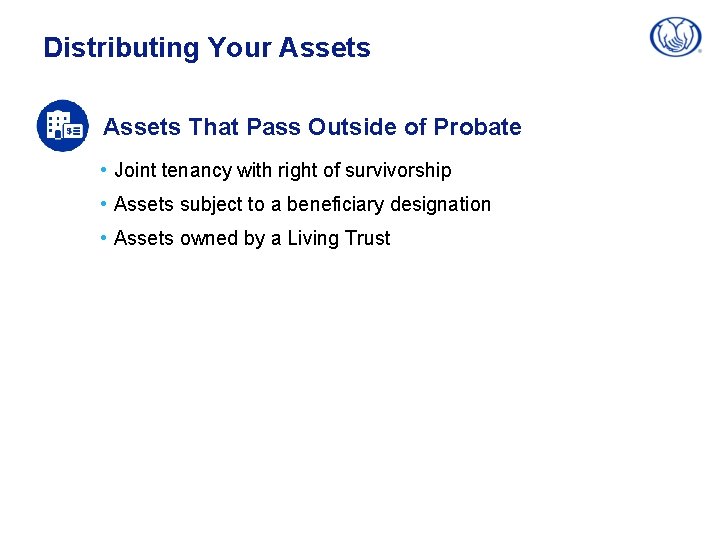 Distributing Your Assets

Assets That Pass Outside of Probate

• Joint tenancy with right of survivorship
• Assets subject to a beneficiary designation
• Assets owned by a Living Trust